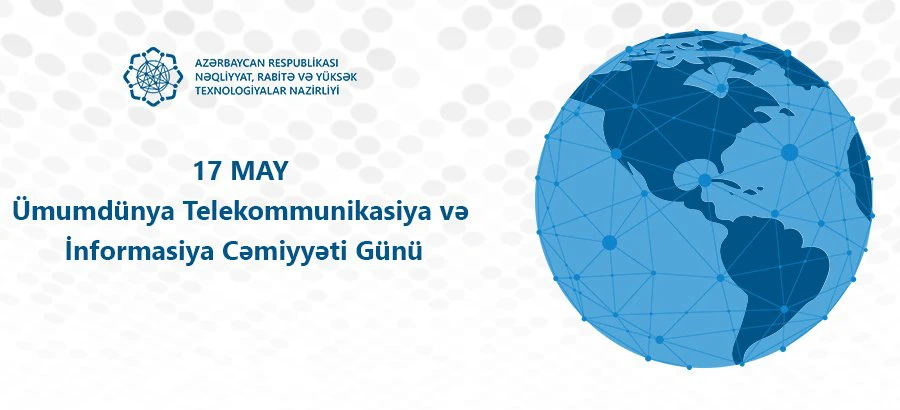 AZƏRBAYCAN RESPUBLİKASI
NƏQLİYYAT, RABİTƏ VƏ YÜKSƏK
TEXNOLOGİYALAR NAZİRLİYİ

17 MAY
Ümumdünya Telekommunikasiya və
İnformasiya Cəmiyyəti Günü